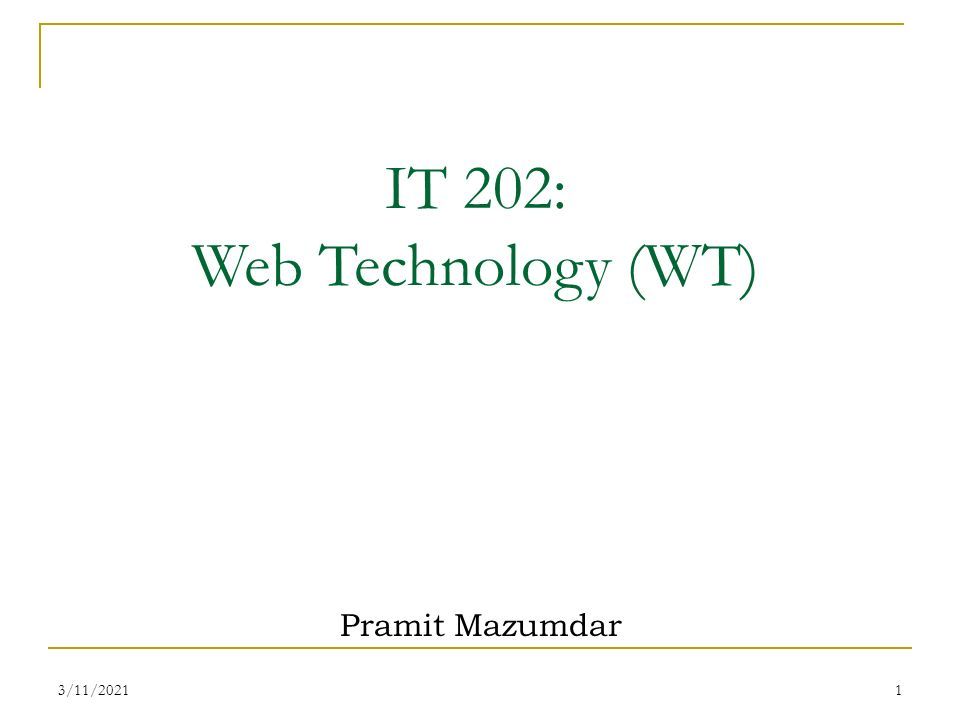 IT 202:
Web Technology (WT)

Pramit Mazumdar

3/11/2021

1